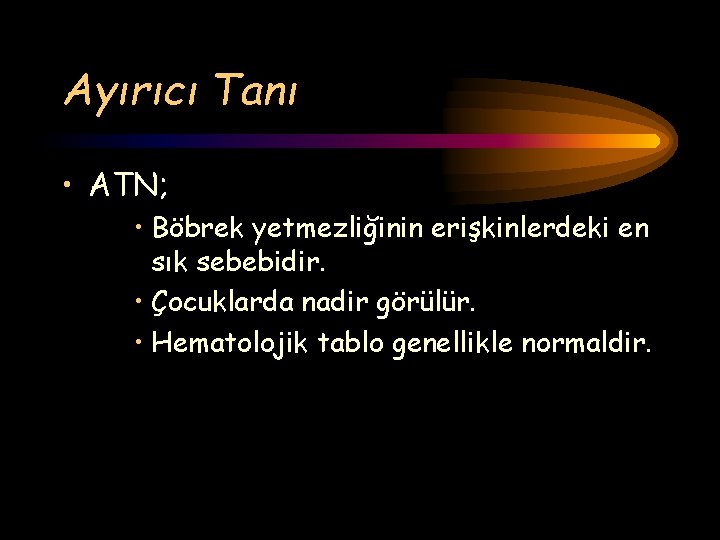 Ayırıcı Tanı

• ATN;

• Böbrek yetmezliğinin erişkinlerdeki en sık sebebidir.

• Çocuklarda nadir görülür.

• Hematolojik tablo genellikle normaldir.